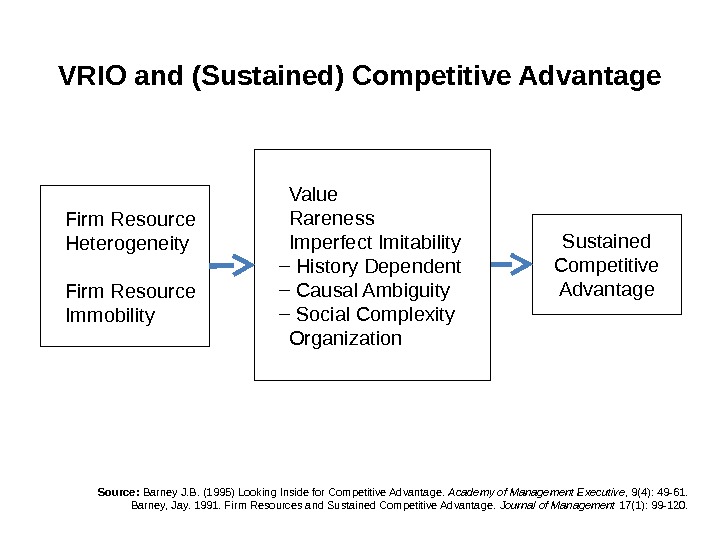 VRIO and (Sustained) Competitive Advantage

Firm Resource Heterogeneity

Firm Resource Immobility

Value
Rareness
Imperfect Imitability
– History Dependent
– Causal Ambiguity
– Social Complexity
Organization

Sustained Competitive Advantage

Source: Barney J.B. (1995) Looking Inside for Competitive Advantage. Academy of Management Executive, 9(4): 49-61.
Barney, Jay. 1991. Firm Resources and Sustained Competitive Advantage. Journal of Management 17(1): 99-120.